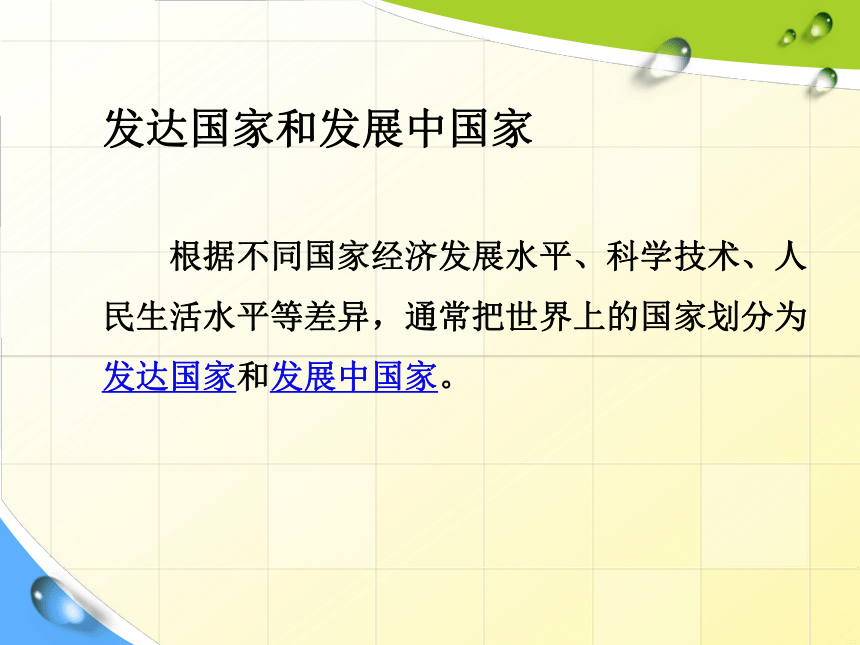 发达国家和发展中国家

根据不同国家经济发展水平、科学技术、人民生活水平等差异，通常把世界上的国家划分为发达国家和发展中国家。